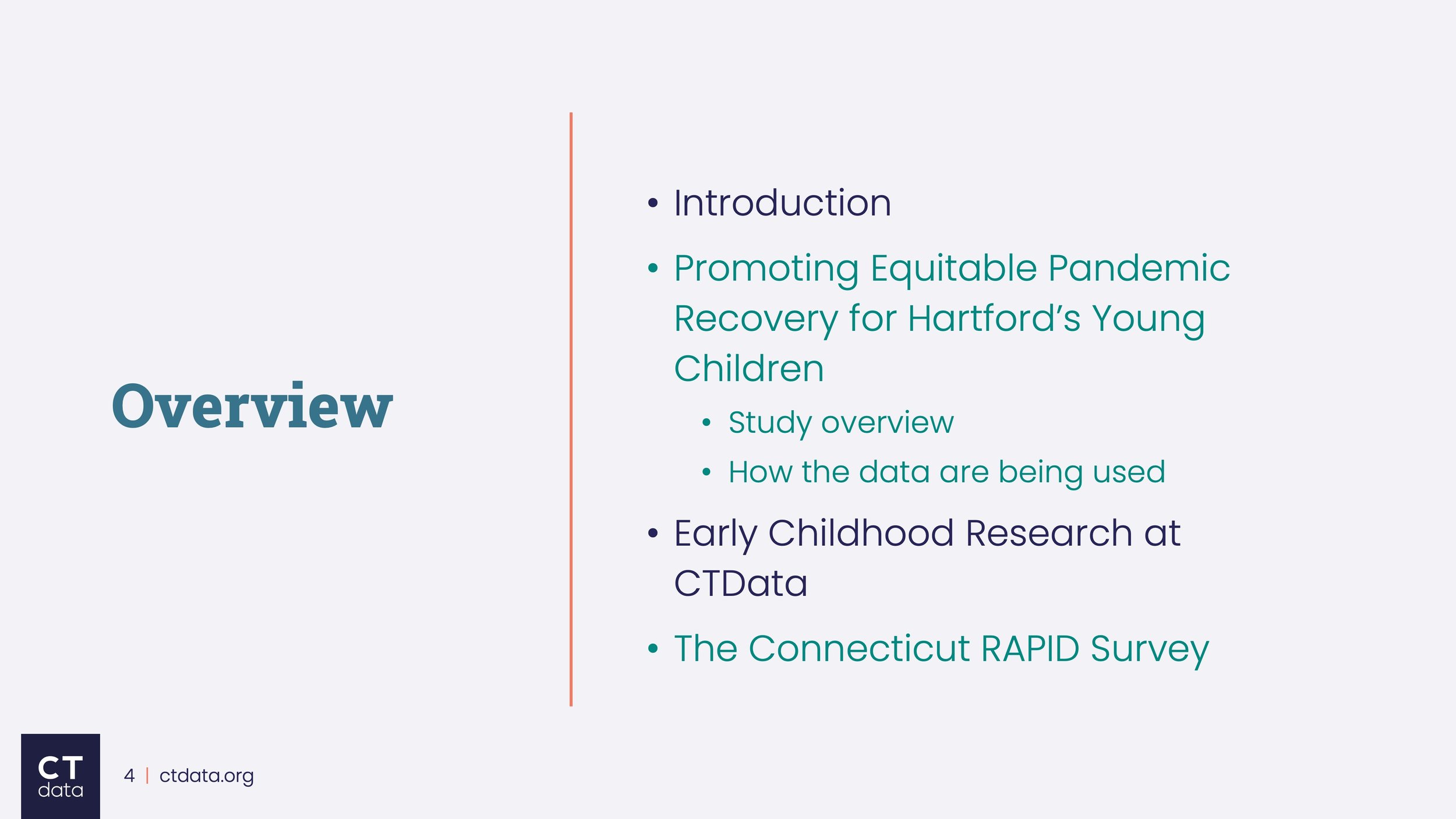 Overview

• Introduction
• Promoting Equitable Pandemic Recovery for Hartford's Young Children
  • Study overview
  • How the data are being used
• Early Childhood Research at CTData
• The Connecticut RAPID Survey

CT data

4 | ctdata.org